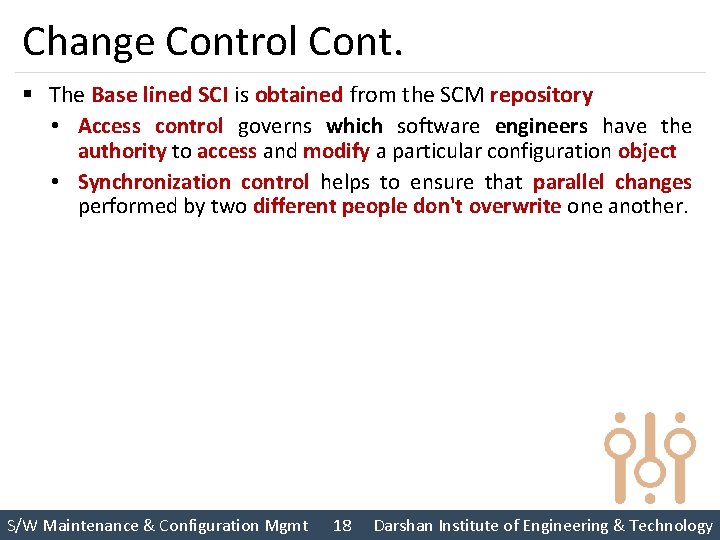 Change Control Cont.

▪ The Base lined SCI is obtained from the SCM repository

• Access control governs which software engineers have the authority to access and modify a particular configuration object

• Synchronization control helps to ensure that parallel changes performed by two different people don't overwrite one another.

S/W Maintenance & Configuration Mgmt 18 Darshan Institute of Engineering & Technology